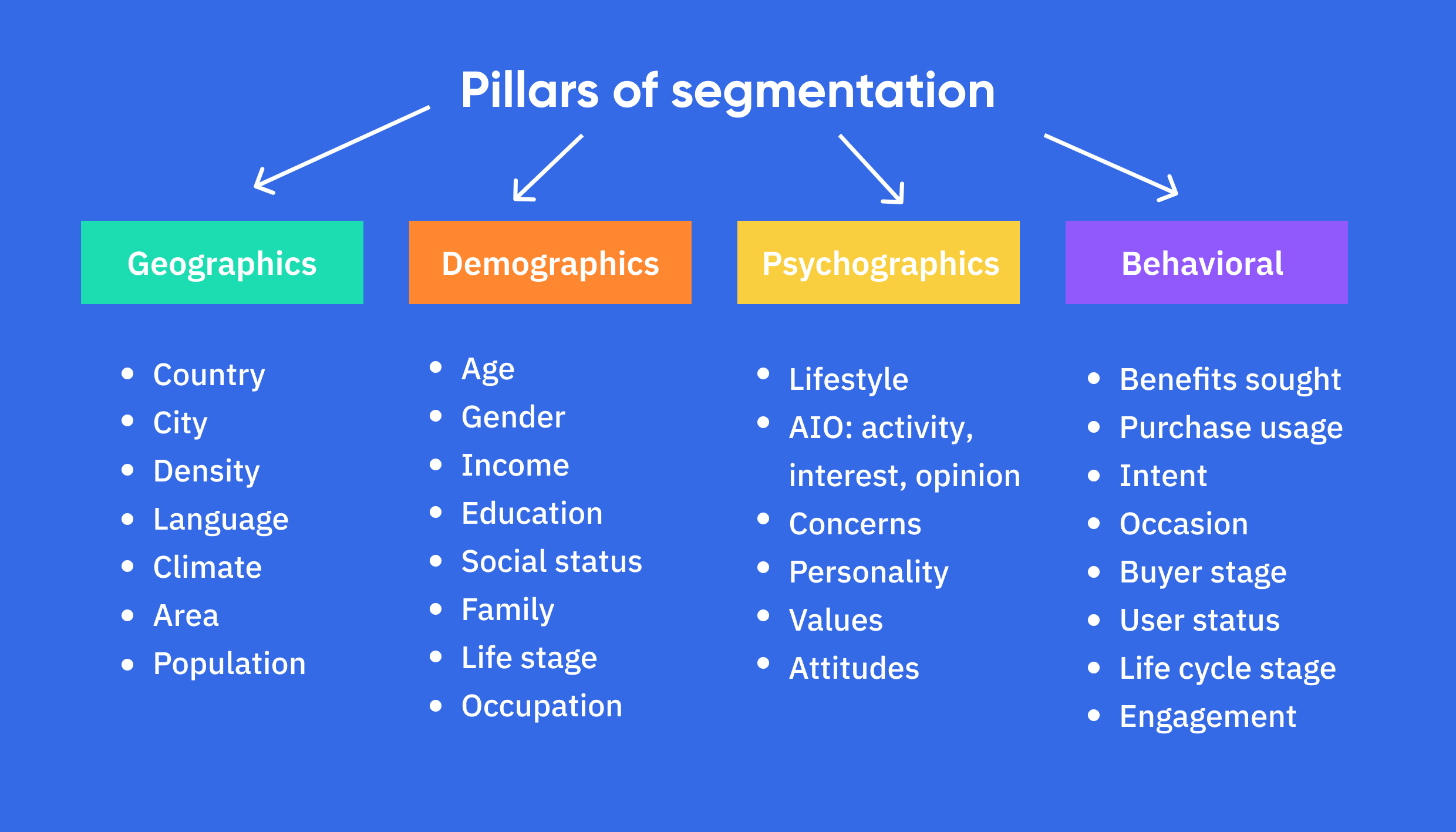 Pillars of segmentation

Geographics

- Country
- City
- Density
- Language
- Climate
- Area
- Population

Demographics

- Age
- Gender
- Income
- Education
- Social status
- Family
- Life stage
- Occupation

Psychographics

- Lifestyle
- AIO: activity, interest, opinion
- Concerns
- Personality
- Values
- Attitudes

Behavioral

- Benefits sought
- Purchase usage
- Intent
- Occasion
- Buyer stage
- User status
- Life cycle stage
- Engagement